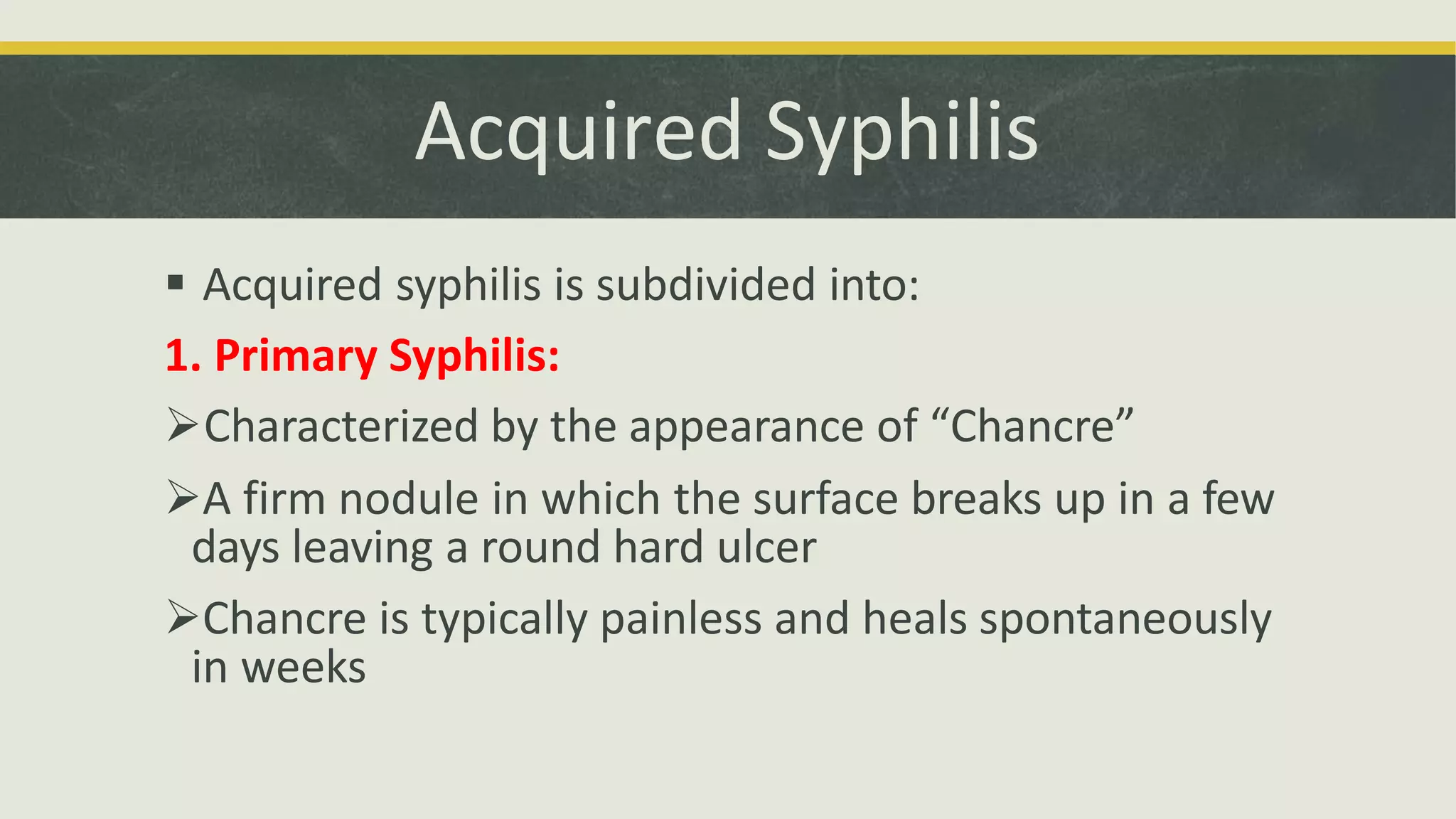 Acquired Syphilis

▪ Acquired syphilis is subdivided into:

1. Primary Syphilis:

➢Characterized by the appearance of “Chancre”

➢A firm nodule in which the surface breaks up in a few days leaving a round hard ulcer

➢Chancre is typically painless and heals spontaneously in weeks